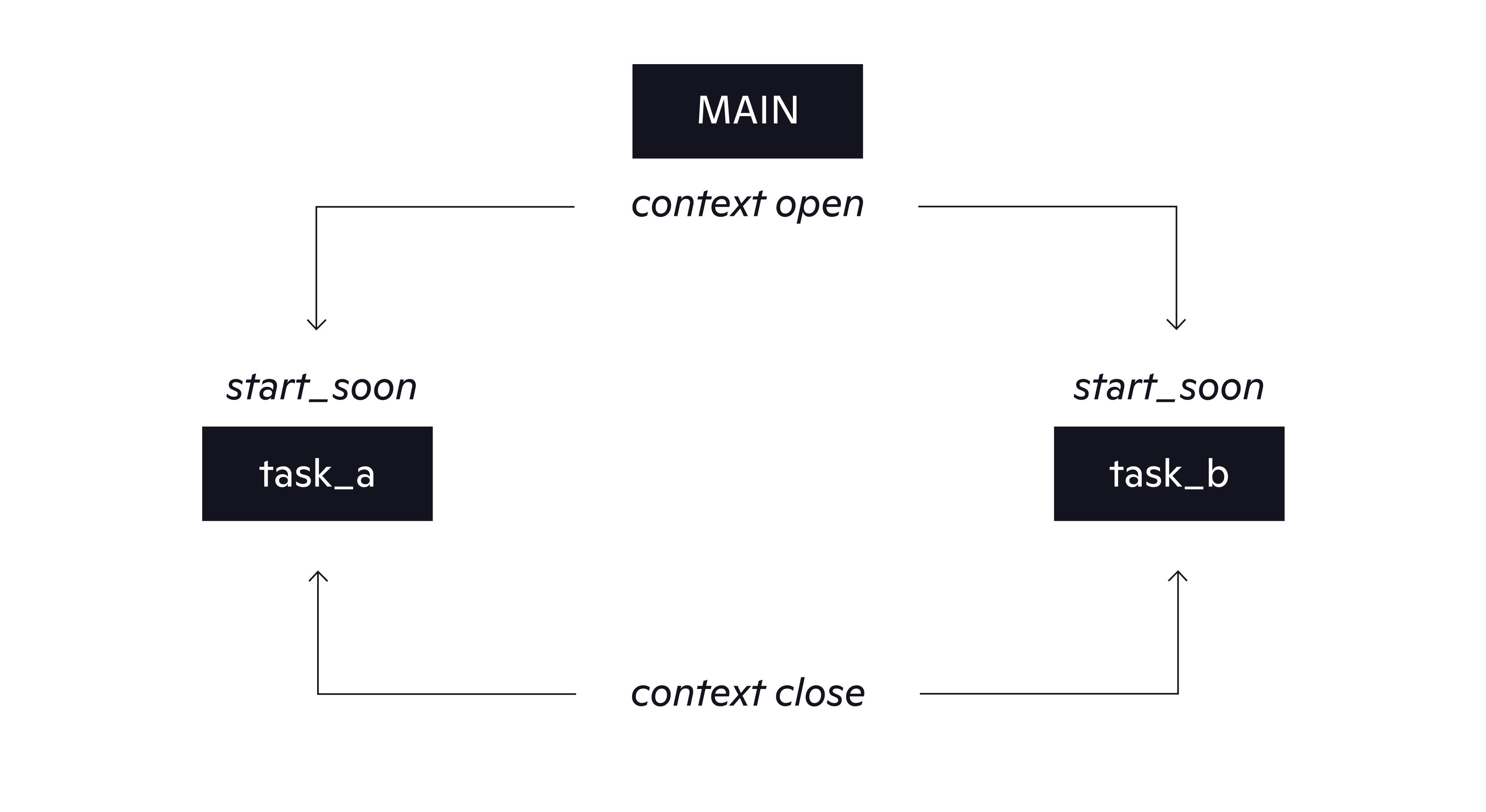 MAIN

context open

start_soon

task_a

start_soon

task_b

context close